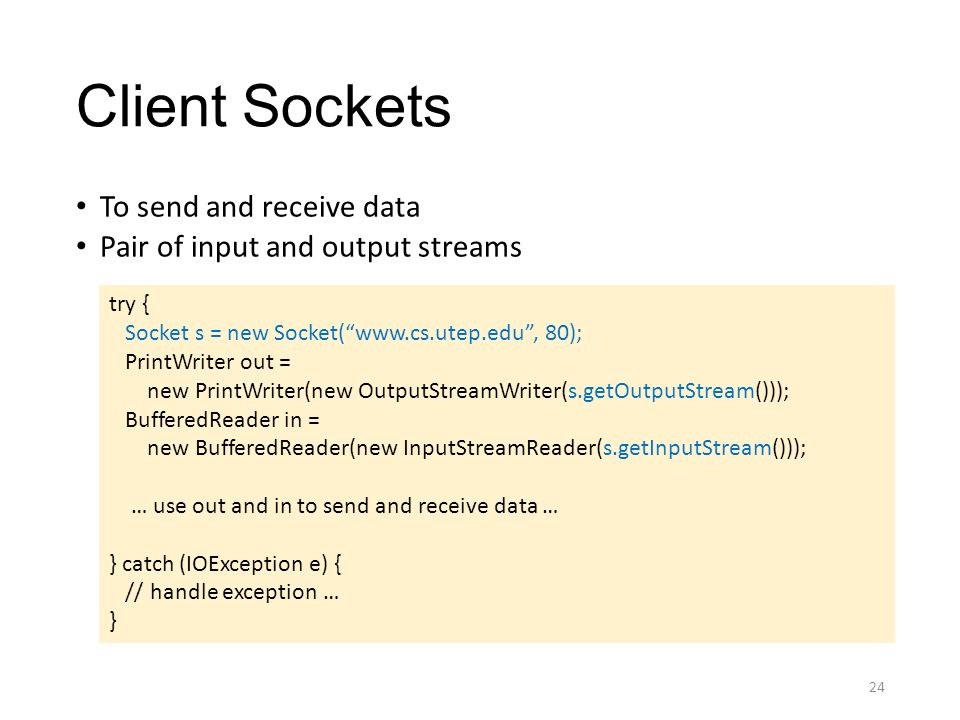 Client Sockets

• To send and receive data
• Pair of input and output streams

try {
  Socket s = new Socket(“www.cs.utep.edu”, 80);
  PrintWriter out =
    new PrintWriter(new OutputStreamWriter(s.getOutputStream()));
  BufferedReader in =
    new BufferedReader(new InputStreamReader(s.getInputStream()));

  … use out and in to send and receive data …

} catch (IOException e) {
  // handle exception …
}

24